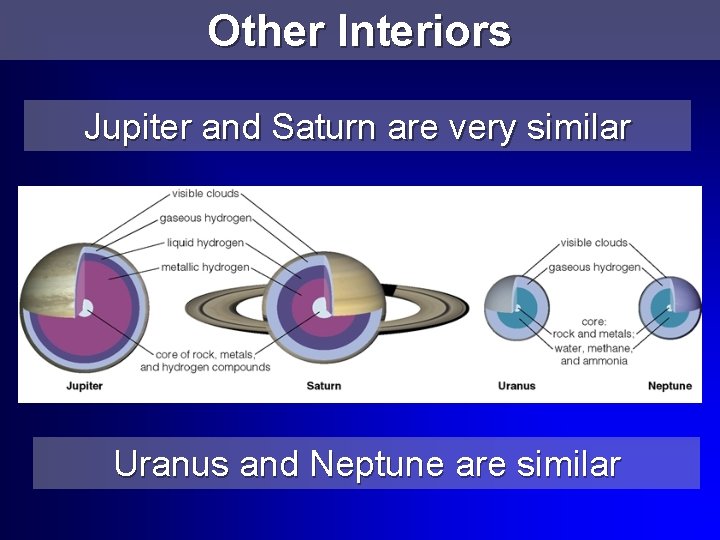 Other Interiors

Jupiter and Saturn are very similar

visible clouds
gaseous hydrogen
liquid hydrogen
metallic hydrogen
core of rock, metals, and hydrogen compounds
Jupiter
Saturn

visible clouds
gaseous hydrogen
core: rock and metals;
water, methane, and ammonia
Uranus
Neptune

Uranus and Neptune are similar